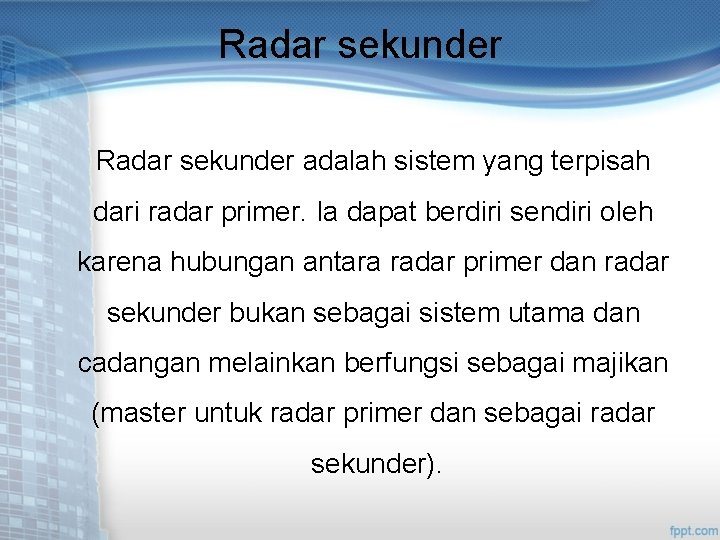 Radar sekunder

Radar sekunder adalah sistem yang terpisah dari radar primer. Ia dapat berdiri sendiri oleh karena hubungan antara radar primer dan radar sekunder bukan sebagai sistem utama dan cadangan melainkan berfungsi sebagai majikan (master untuk radar primer dan sebagai radar sekunder).

fppt.com